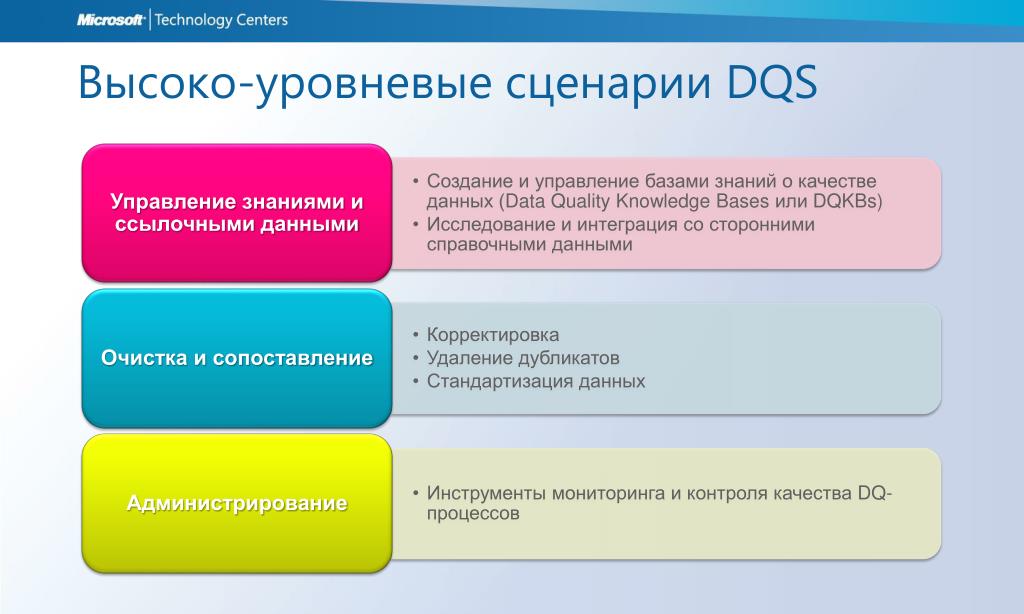 Microsoft | Technology Centers

Высоко-уровневые сценарии DQS

Управление знаниями и ссылочными данными

• Создание и управление базами знаний о качестве данных (Data Quality Knowledge Bases или DQKBs)
• Исследование и интеграция со сторонними справочными данными

Очистка и сопоставление

• Корректировка
• Удаление дубликатов
• Стандартизация данных

Администрирование

• Инструменты мониторинга и контроля качества DQ-процессов